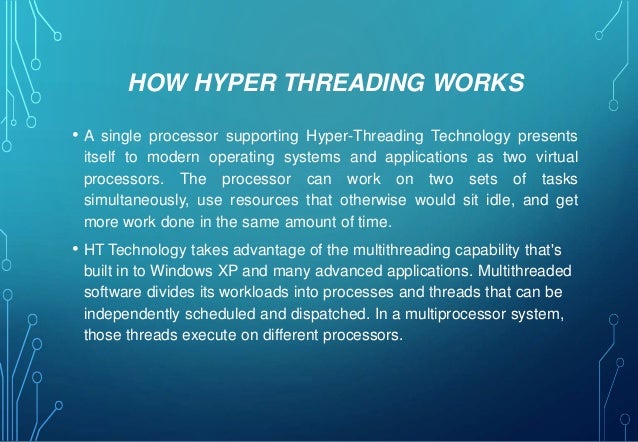 HOW HYPER THREADING WORKS

• A single processor supporting Hyper-Threading Technology presents itself to modern operating systems and applications as two virtual processors. The processor can work on two sets of tasks simultaneously, use resources that otherwise would sit idle, and get more work done in the same amount of time.

• HT Technology takes advantage of the multithreading capability that's built in to Windows XP and many advanced applications. Multithreaded software divides its workloads into processes and threads that can be independently scheduled and dispatched. In a multiprocessor system, those threads execute on different processors.